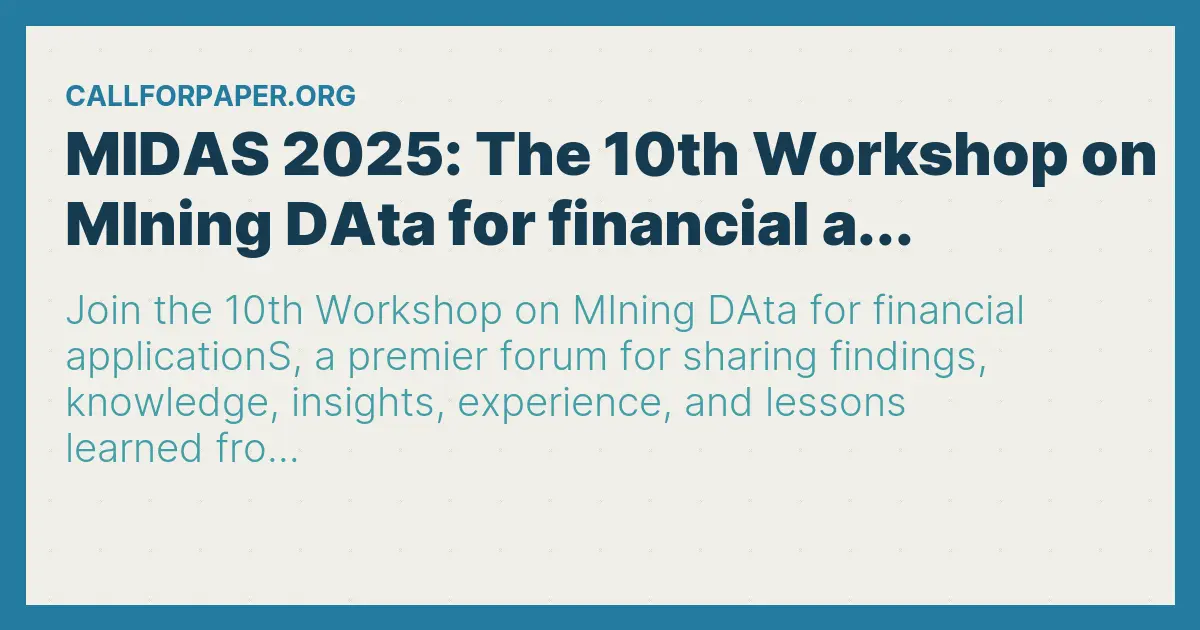 CALLFORPAPER.ORG

MIDAS 2025: The 10th Workshop on MIning DAta for financial a...

Join the 10th Workshop on MIning DAta for financial applicationS, a premier forum for sharing findings, knowledge, insights, experience, and lessons learned fro...